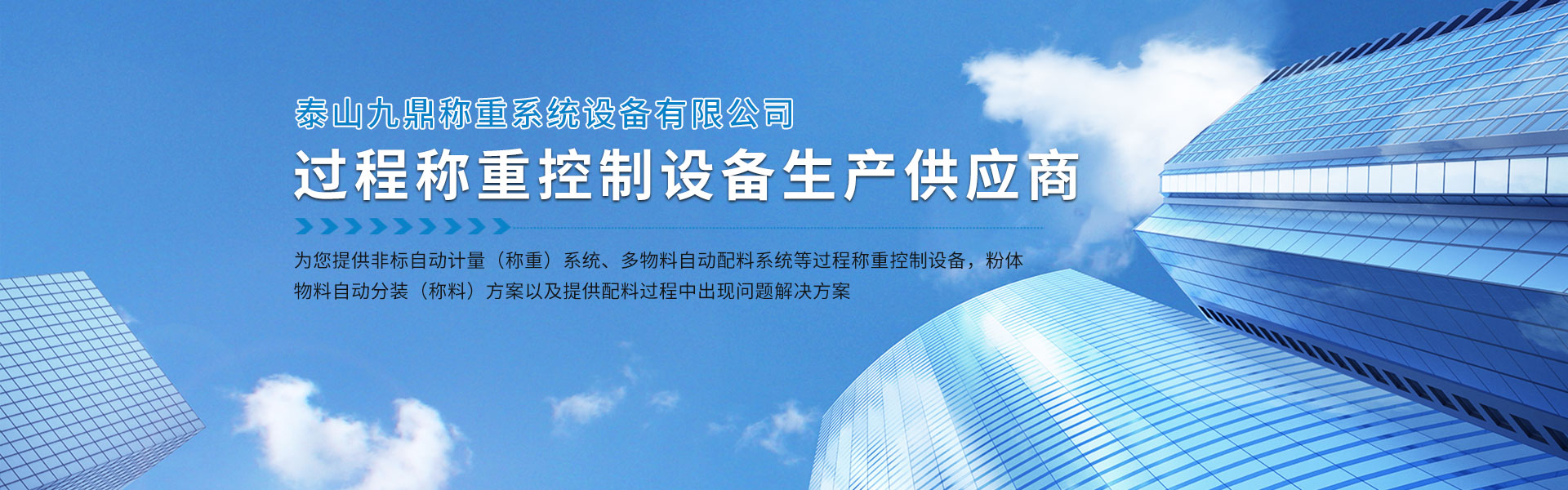 泰山九鼎称重系统设备有限公司

过程称重控制设备生产供应商

为您提供非标自动计量（称重）系统、多物料自动配料系统等过程称重控制设备，粉体物料自动分装（称料）方案以及提供配料过程中出现问题解决方案